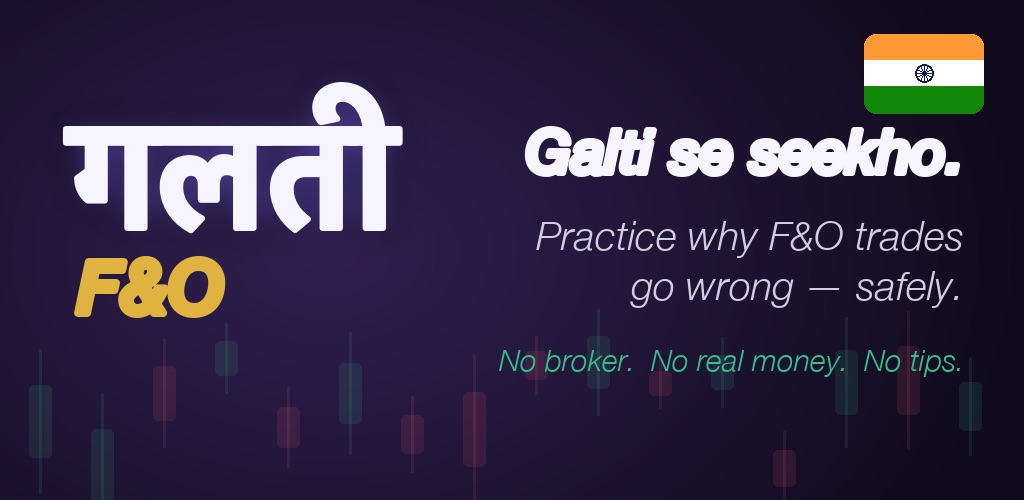 गलती
F&O

Galti se seekho.

Practice why F&O trades go wrong — safely.

No broker. No real money. No tips.